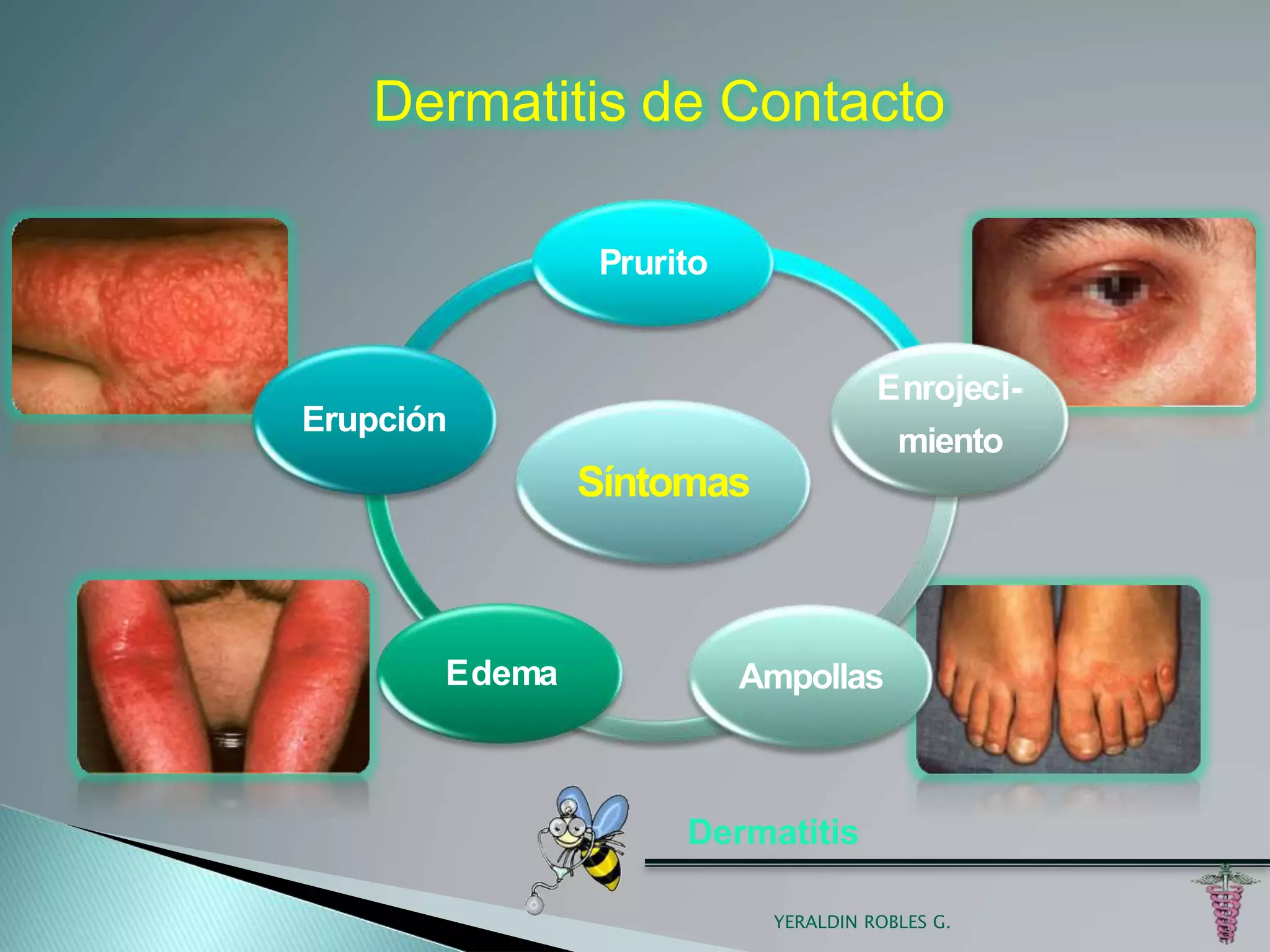 Dermatitis de Contacto

Síntomas

Prurito

Enrojecimiento

Ampollas

Edema

Erupción

Dermatitis

YERALDIN ROBLES G.